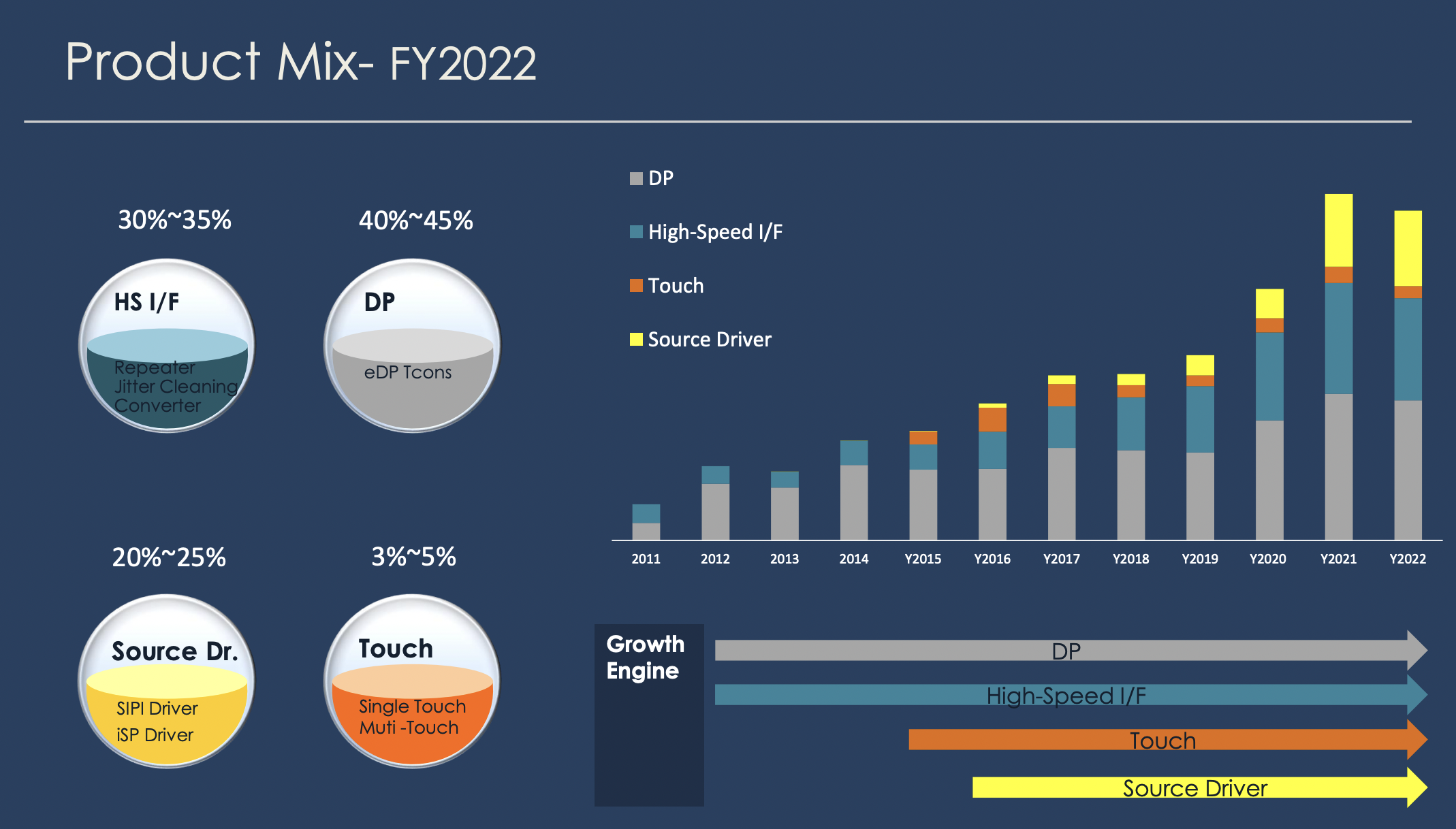 Product Mix- FY2022

30%~35%

HS I/F

Repeater
Jitter Cleaning
Converter

40%~45%

DP

eDP Tcons

20%~25%

Source Dr.

SIPI Driver
iSP Driver

3%~5%

Touch

Single Touch
Muti -Touch

DP
High-Speed I/F
Touch
Source Driver

2011 2012 2013 2014 Y2015 Y2016 Y2017 Y2018 Y2019 Y2020 Y2021 Y2022

Growth Engine

DP
High-Speed I/F
Touch
Source Driver